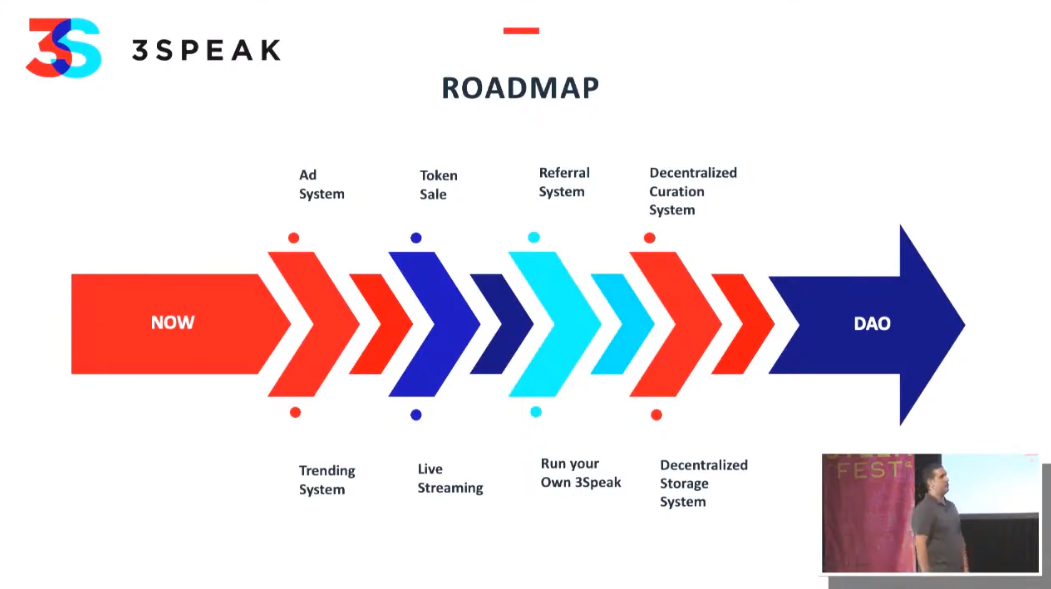 3S 3SPEAK

ROADMAP

Ad System

Token Sale

Referral System

Decentralized Curation System

NOW

DAO

Trending System

Live Streaming

Run your Own 3Speak

Decentralized Storage System

FEST